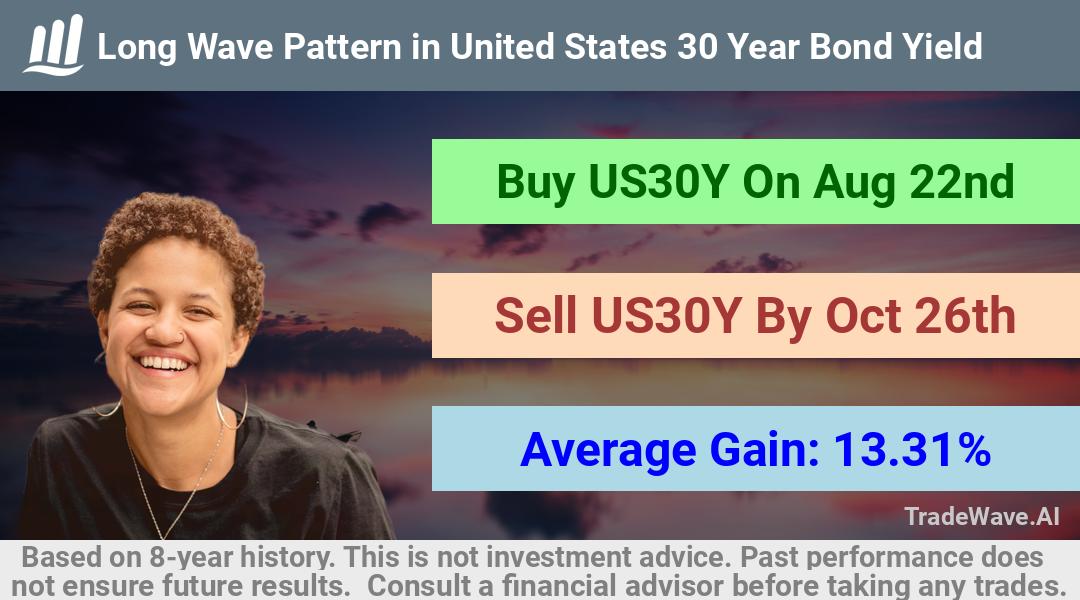 Long Wave Pattern in United States 30 Year Bond Yield

Buy US30Y On Aug 22nd

Sell US30Y By Oct 26th

Average Gain: 13.31%

TradeWave.AI

Based on 8-year history. This is not investment advice. Past performance does not ensure future results. Consult a financial advisor before taking any trades.